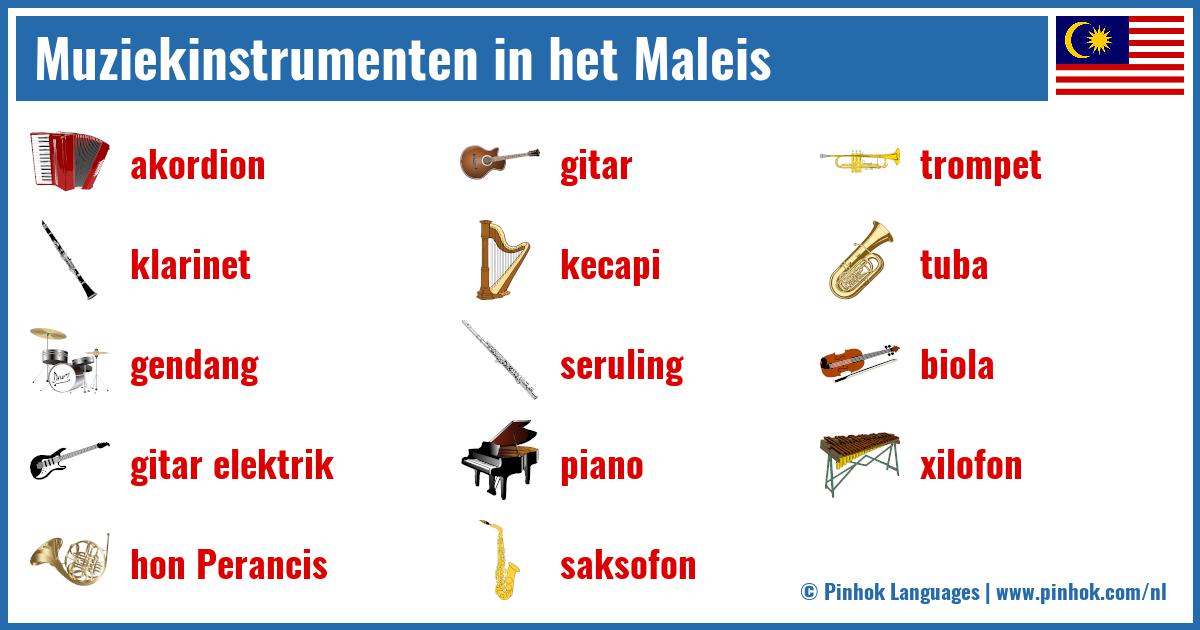 Muziekinstrumenten in het Maleis

akordion

klarinet

gendang

gitar elektrik

hon Perancis

gitar

kecapi

seruling

piano

saksofon

trompet

tuba

biola

xilofon

© Pinhok Languages | www.pinhok.com/nl